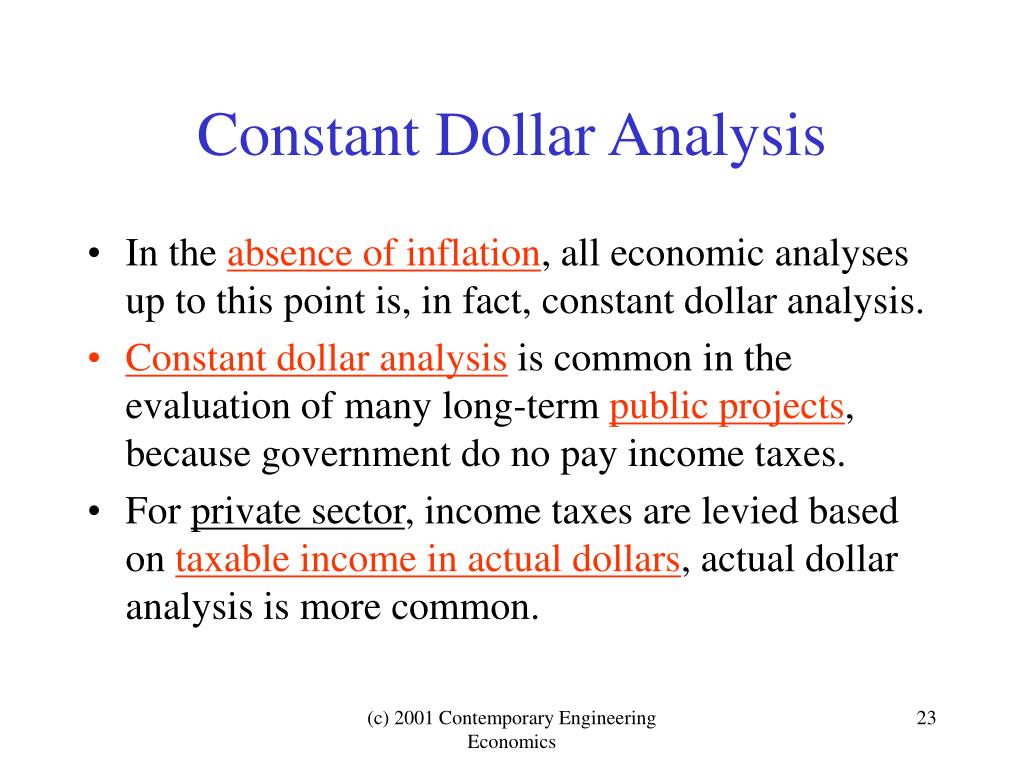 Constant Dollar Analysis

• In the absence of inflation, all economic analyses up to this point is, in fact, constant dollar analysis.
• Constant dollar analysis is common in the evaluation of many long-term public projects, because government do no pay income taxes.
• For private sector, income taxes are levied based on taxable income in actual dollars, actual dollar analysis is more common.

(c) 2001 Contemporary Engineering Economics

23